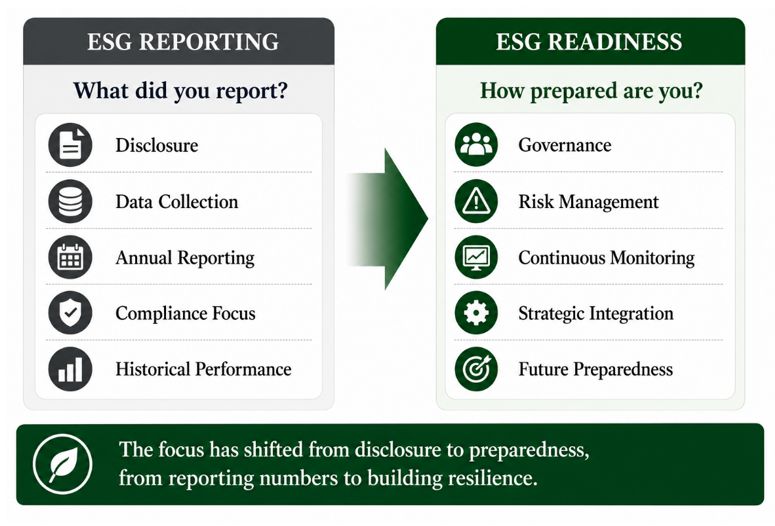 ESG REPORTING

What did you report?

Disclosure

Data Collection

Annual Reporting

Compliance Focus

Historical Performance

ESG READINESS

How prepared are you?

Governance

Risk Management

Continuous Monitoring

Strategic Integration

Future Preparedness

The focus has shifted from disclosure to preparedness, from reporting numbers to building resilience.